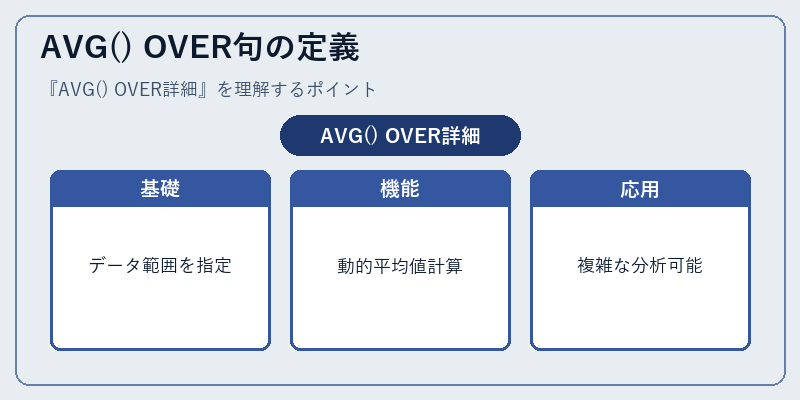 AVG() OVER句の定義

『AVG() OVER詳細』を理解するポイント

AVG() OVER詳細

基礎

データ範囲を指定

機能

動的平均値計算

応用

複雑な分析可能